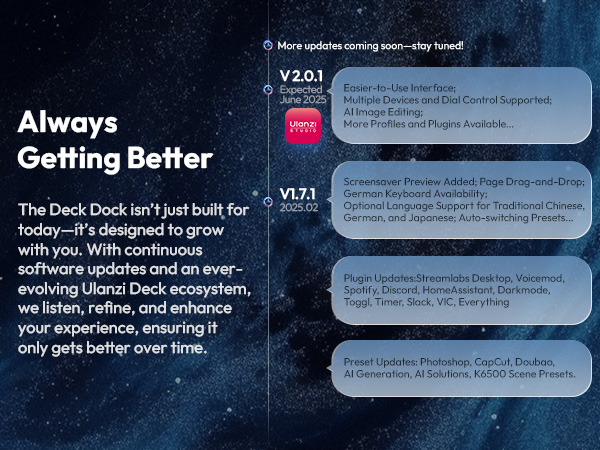 Always Getting Better

The Deck Dock isn't just built for today—it's designed to grow with you. With continuous software updates and an ever-evolving Ulanzi Deck ecosystem, we listen, refine, and enhance your experience, ensuring it only gets better over time.

More updates coming soon—stay tuned!

V 2.0.1
Expected June 2025

Ulanzi STUDIO

Easier-to-Use Interface;
Multiple Devices and Dial Control Supported;
AI Image Editing;
More Profiles and Plugins Available...

V1.7.1
2025.02

Screensaver Preview Added; Page Drag-and-Drop;
German Keyboard Availability;
Optional Language Support for Traditional Chinese, German, and Japanese; Auto-switching Presets...

Plugin Updates:Streamlabs Desktop, Voicemod, Spotify, Discord, HomeAssistant, Darkmode, Toggl, Timer, Slack, VIC, Everything

Preset Updates: Photoshop, CapCut, Doubao, AI Generation, AI Solutions, K6500 Scene Presets.